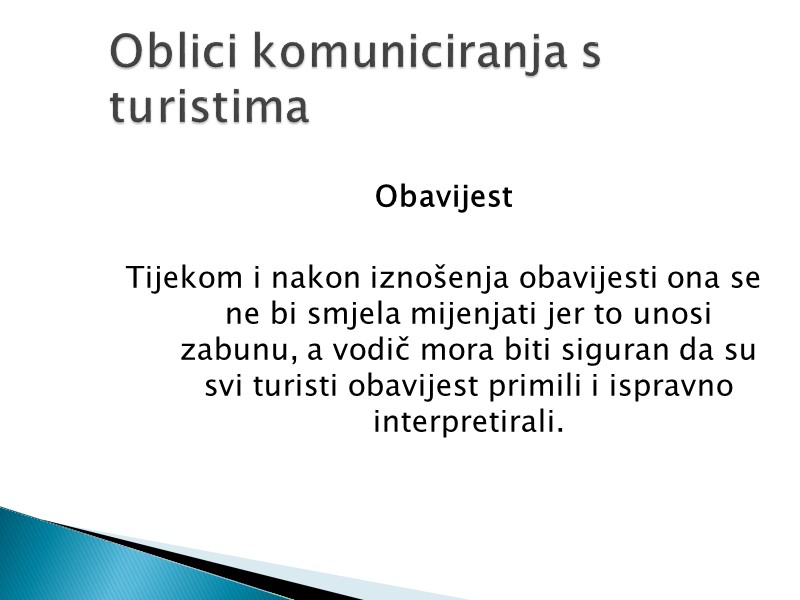 Oblici komuniciranja s turistima

Obavijest

Tijekom i nakon iznošenja obavijesti ona se ne bi smjela mijenjati jer to unosi zabunu, a vodič mora biti siguran da su svi turisti obavijest primili i ispravno interpretirali.